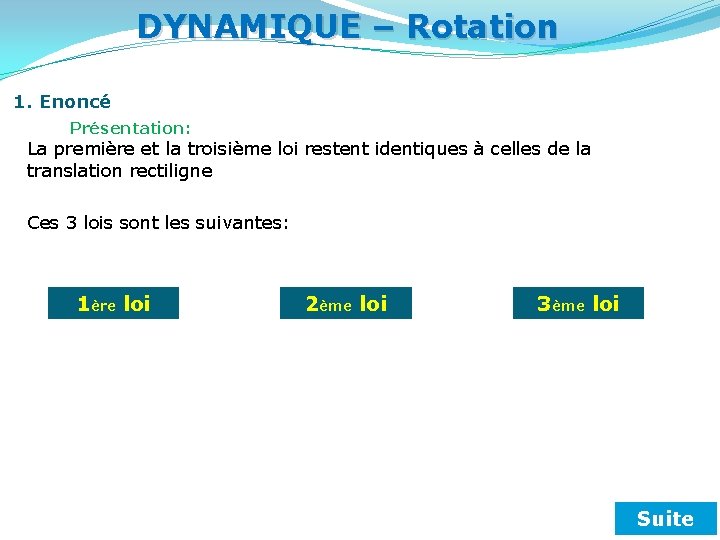 DYNAMIQUE – Rotation

1. Enoncé

Présentation:

La première et la troisième loi restent identiques à celles de la translation rectiligne

Ces 3 lois sont les suivantes:

1ère loi

2ème loi

3ème loi

Suite